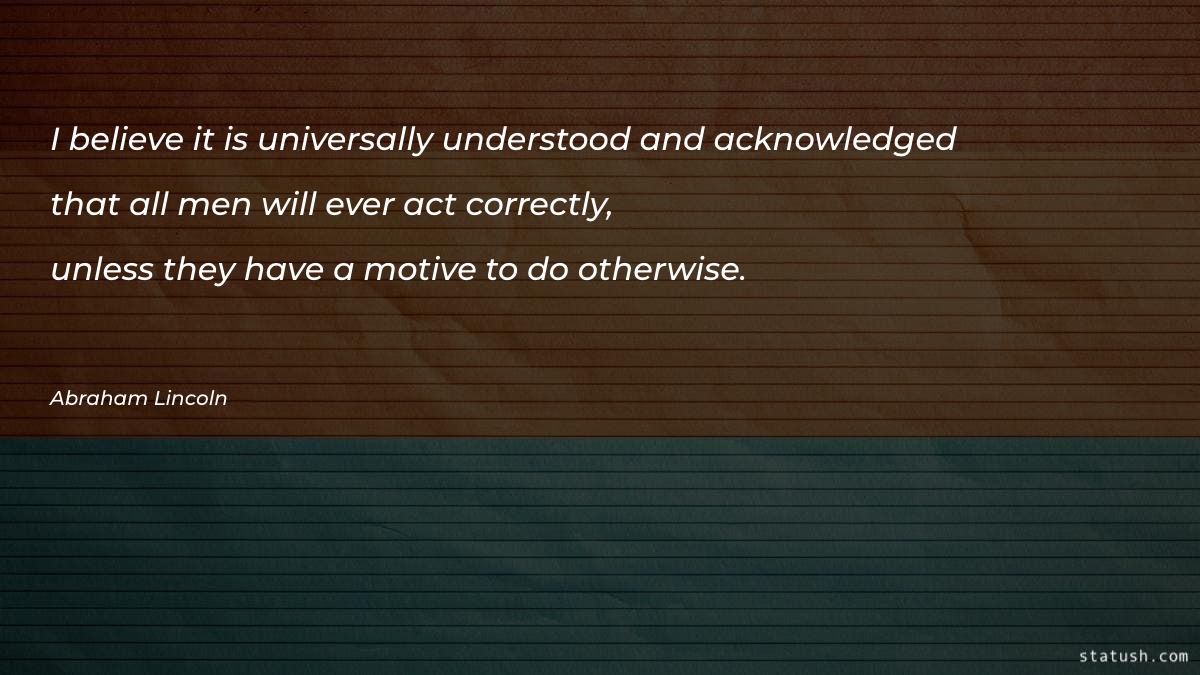 I believe it is universally understood and acknowledged that all men will ever act correctly, unless they have a motive to do otherwise.

Abraham Lincoln

statush.com